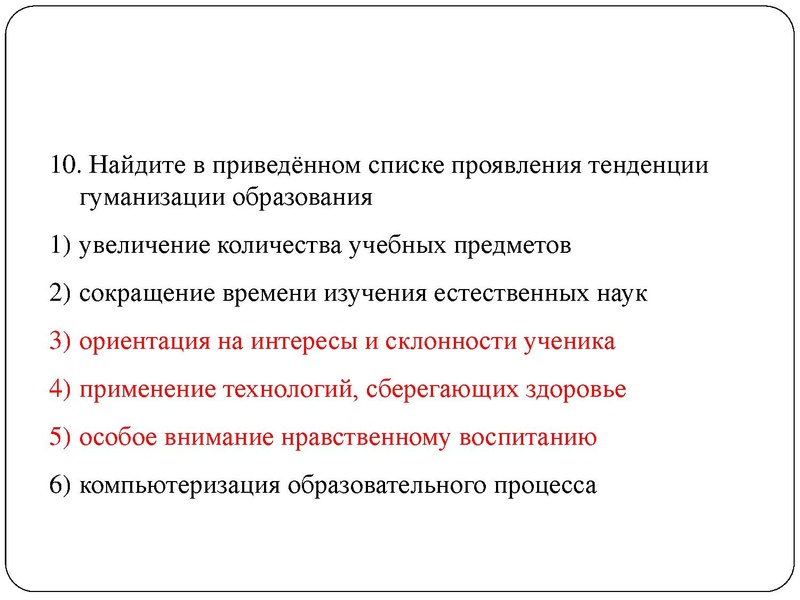 10. Найдите в приведённом списке проявления тенденции гуманизации образования

1) увеличение количества учебных предметов

2) сокращение времени изучения естественных наук

3) ориентация на интересы и склонности ученика

4) применение технологий, сберегающих здоровье

5) особое внимание нравственному воспитанию

6) компьютеризация образовательного процесса